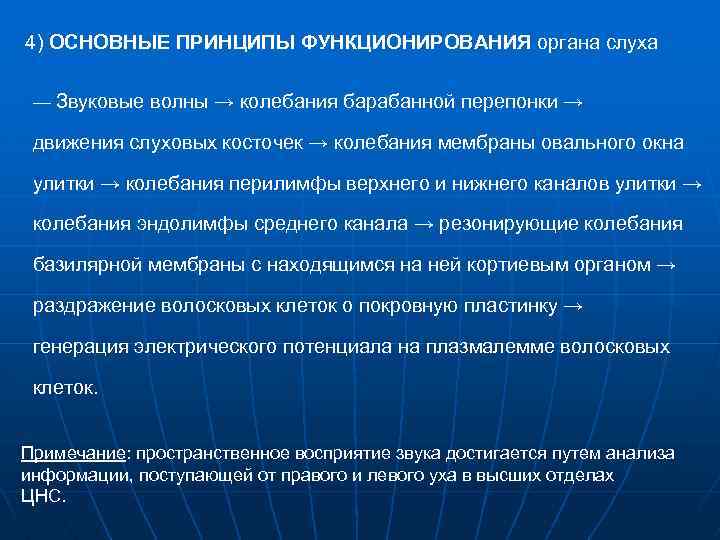 4) ОСНОВНЫЕ ПРИНЦИПЫ ФУНКЦИОНИРОВАНИЯ органа слуха

— Звуковые волны → колебания барабанной перепонки → движения слуховых косточек → колебания мембраны овального окна улитки → колебания перилимфы верхнего и нижнего каналов улитки → колебания эндолимфы среднего канала → резонирующие колебания базилярной мембраны с находящимся на ней кортиевым органом → раздражение волосковых клеток о покровную пластинку → генерация электрического потенциала на плазмалемме волосковых клеток.

Примечание: пространственное восприятие звука достигается путем анализа информации, поступающей от правого и левого уха в высших отделах ЦНС.